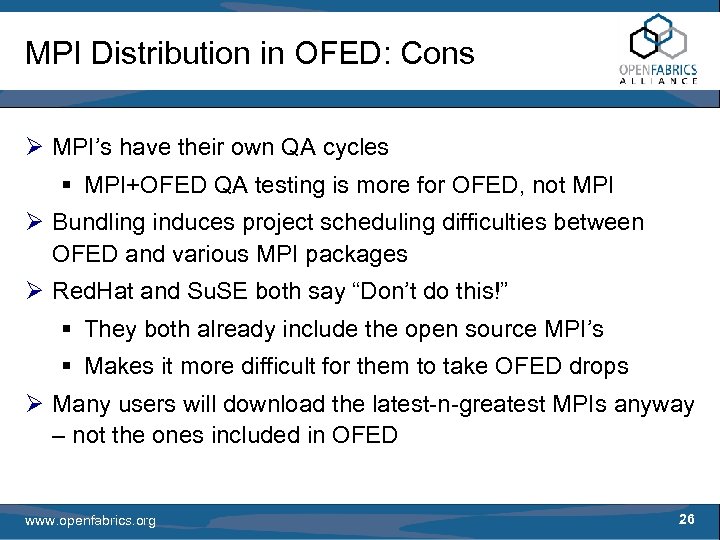 MPI Distribution in OFED: Cons

OPENFABRICS ALLIANCE

➢ MPI's have their own QA cycles
▪ MPI+OFED QA testing is more for OFED, not MPI
➢ Bundling induces project scheduling difficulties between OFED and various MPI packages
➢ RedHat and SuSE both say "Don't do this!"
▪ They both already include the open source MPI's
▪ Makes it more difficult for them to take OFED drops
➢ Many users will download the latest-n-greatest MPIs anyway – not the ones included in OFED

www.openfabrics.org

26